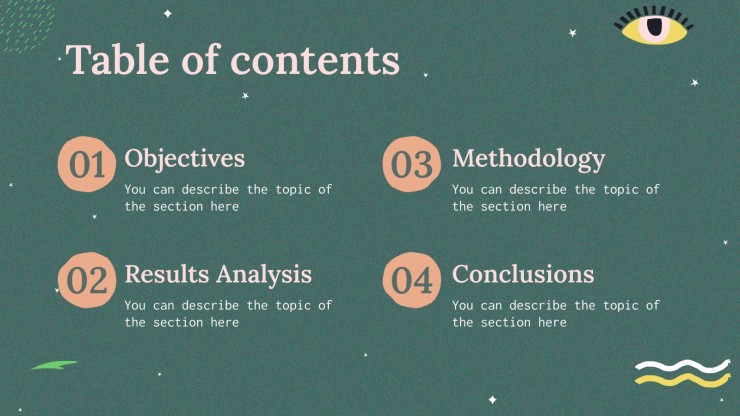 Table of contents

01 Objectives
You can describe the topic of the section here

02 Results Analysis
You can describe the topic of the section here

03 Methodology
You can describe the topic of the section here

04 Conclusions
You can describe the topic of the section here